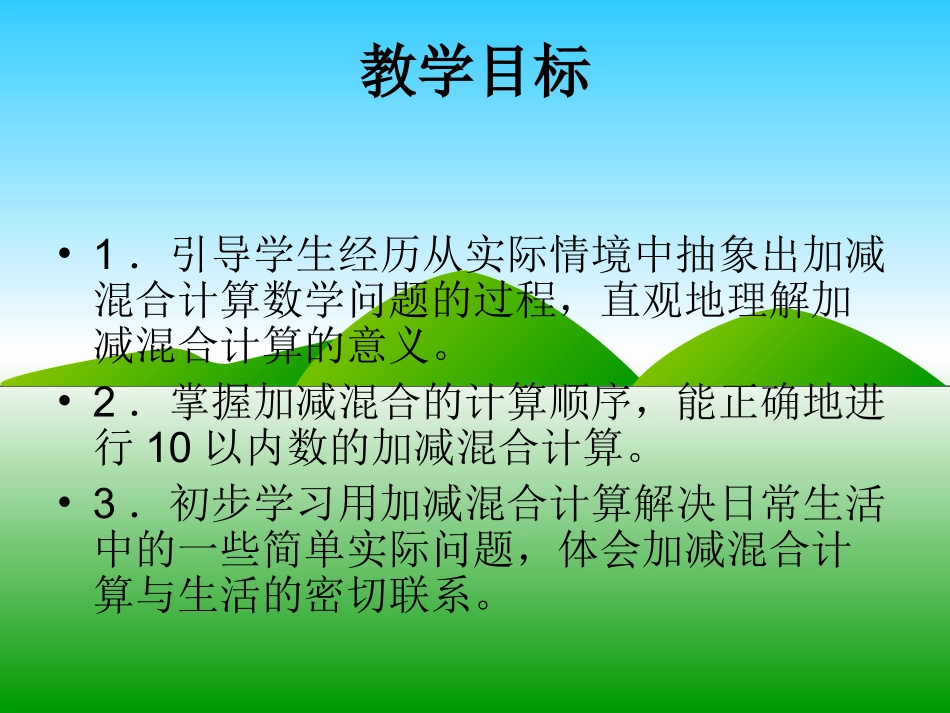 教学目标

• 1． 引导学生经历从实际情境中抽象出加减混合计算数学问题的过程，直观地理解加减混合计算的意义。

• 2． 掌握加减混合的计算顺序，能正确地进行 10 以内数的加减混合计算。

• 3． 初步学习用加减混合计算解决日常生活中的一些简单实际问题，体会加减混合计算与生活的密切联系。